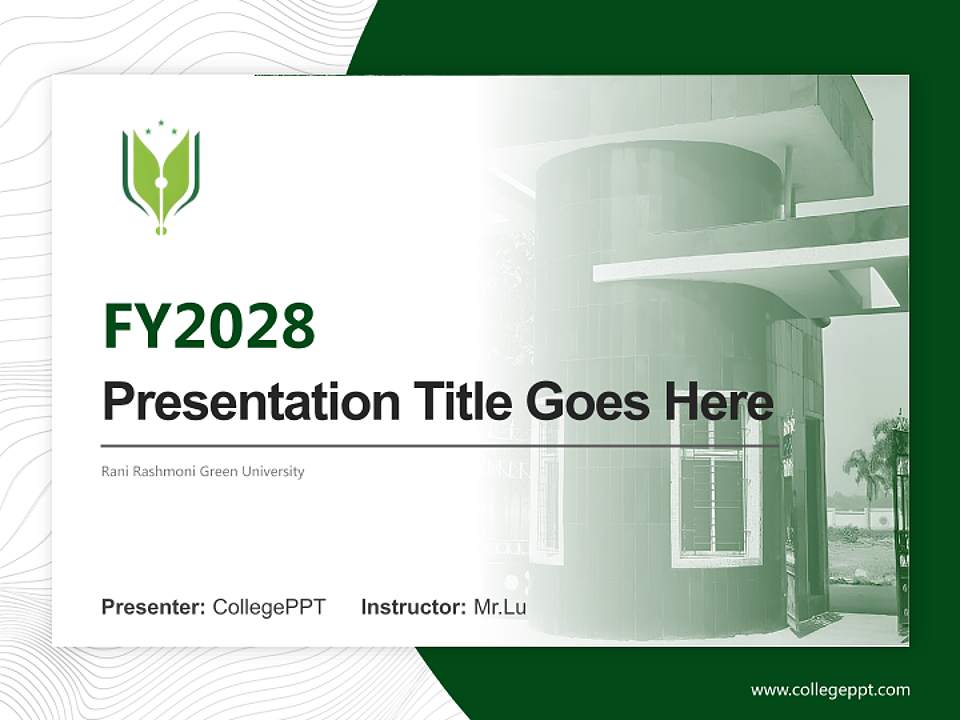 FY2028

Presentation Title Goes Here

Rani Rashmoni Green University

Presenter: CollegePPT Instructor: Mr.Lu

www.collegeppt.com